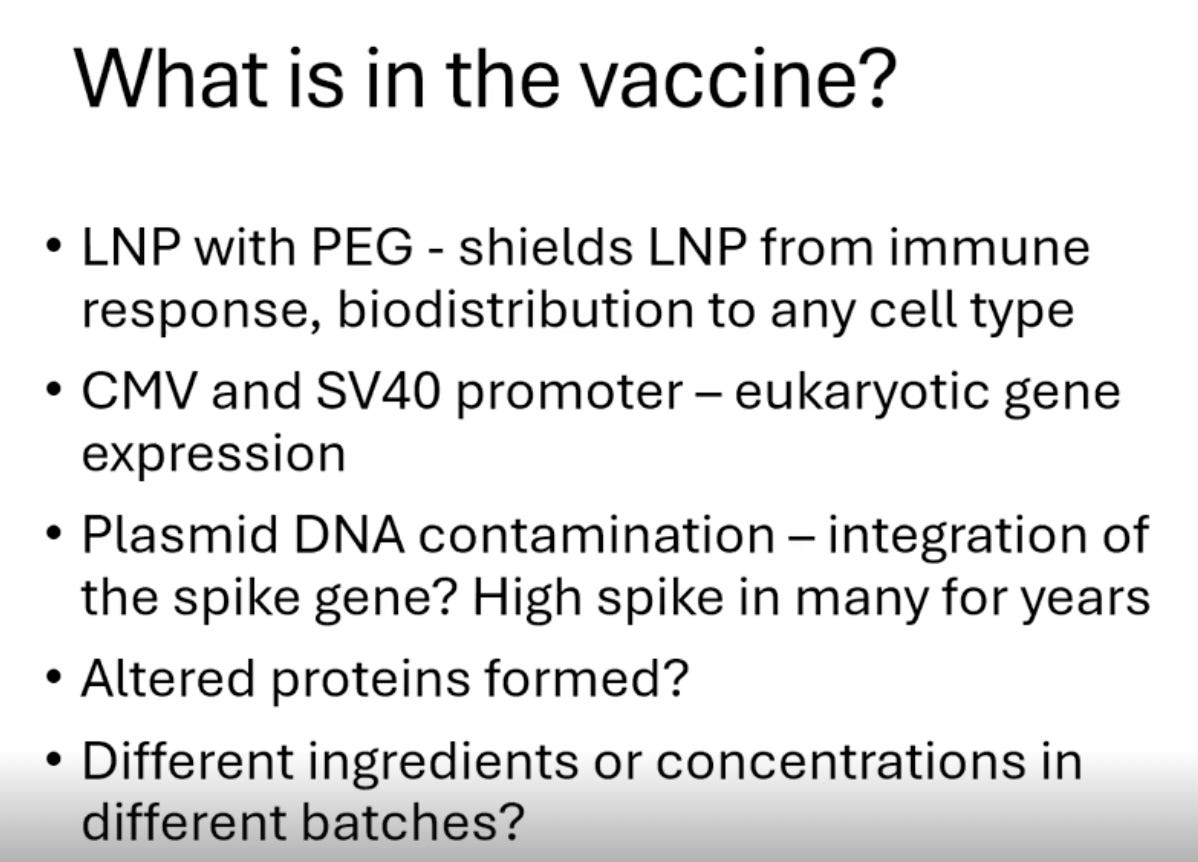 What is in the vaccine?

• LNP with PEG - shields LNP from immune response, biodistribution to any cell type

• CMV and SV40 promoter – eukaryotic gene expression

• Plasmid DNA contamination – integration of the spike gene? High spike in many for years

• Altered proteins formed?

• Different ingredients or concentrations in different batches?